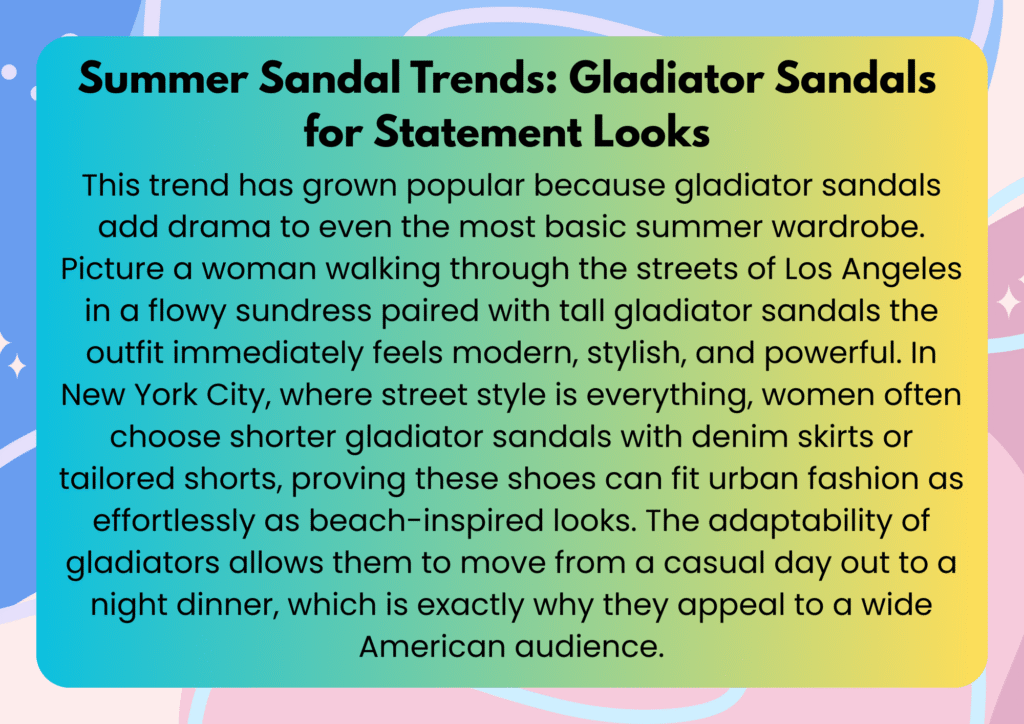 Summer Sandal Trends: Gladiator Sandals for Statement Looks

This trend has grown popular because gladiator sandals add drama to even the most basic summer wardrobe. Picture a woman walking through the streets of Los Angeles in a flowy sundress paired with tall gladiator sandals the outfit immediately feels modern, stylish, and powerful. In New York City, where street style is everything, women often choose shorter gladiator sandals with denim skirts or tailored shorts, proving these shoes can fit urban fashion as effortlessly as beach-inspired looks. The adaptability of gladiators allows them to move from a casual day out to a night dinner, which is exactly why they appeal to a wide American audience.